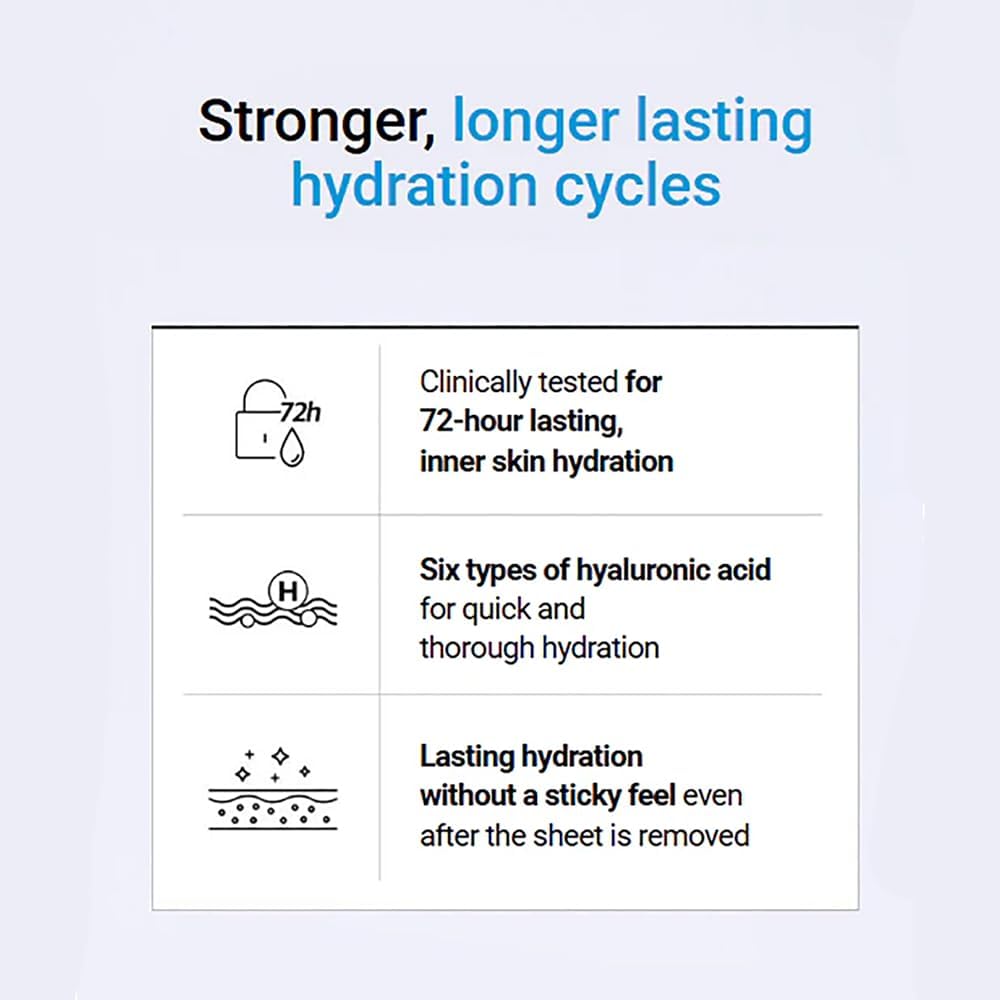 Stronger, longer lasting hydration cycles

72h

Clinically tested for 72-hour lasting, inner skin hydration

H

Six types of hyaluronic acid for quick and thorough hydration

Lasting hydration without a sticky feel even after the sheet is removed